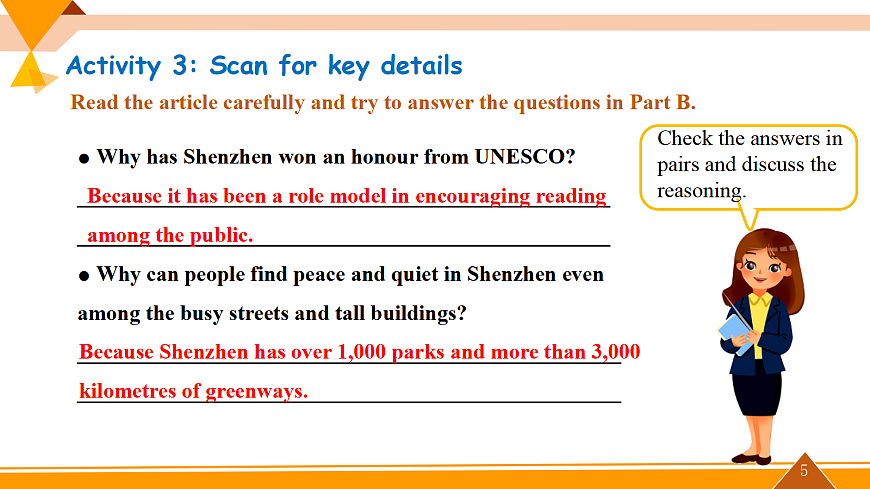 Activity 3: Scan for key details

Read the article carefully and try to answer the questions in Part B.

● Why has Shenzhen won an honour from UNESCO?

Because it has been a role model in encouraging reading among the public.

● Why can people find peace and quiet in Shenzhen even among the busy streets and tall buildings?

Because Shenzhen has over 1,000 parks and more than 3,000 kilometres of greenways.

Check the answers in pairs and discuss the reasoning.

5